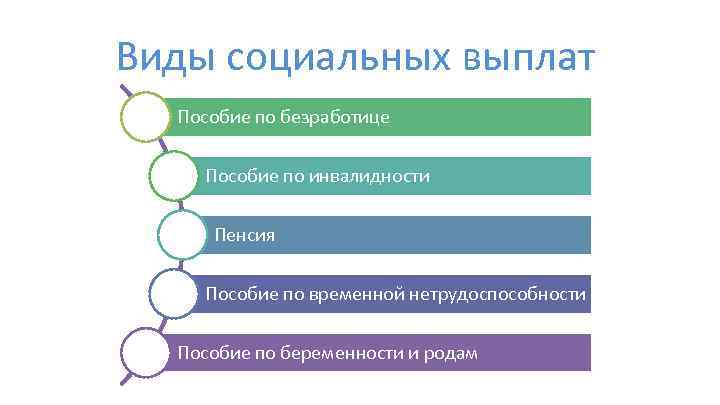 Виды социальных выплат

Пособие по безработице

Пособие по инвалидности

Пенсия

Пособие по временной нетрудоспособности

Пособие по беременности и родам